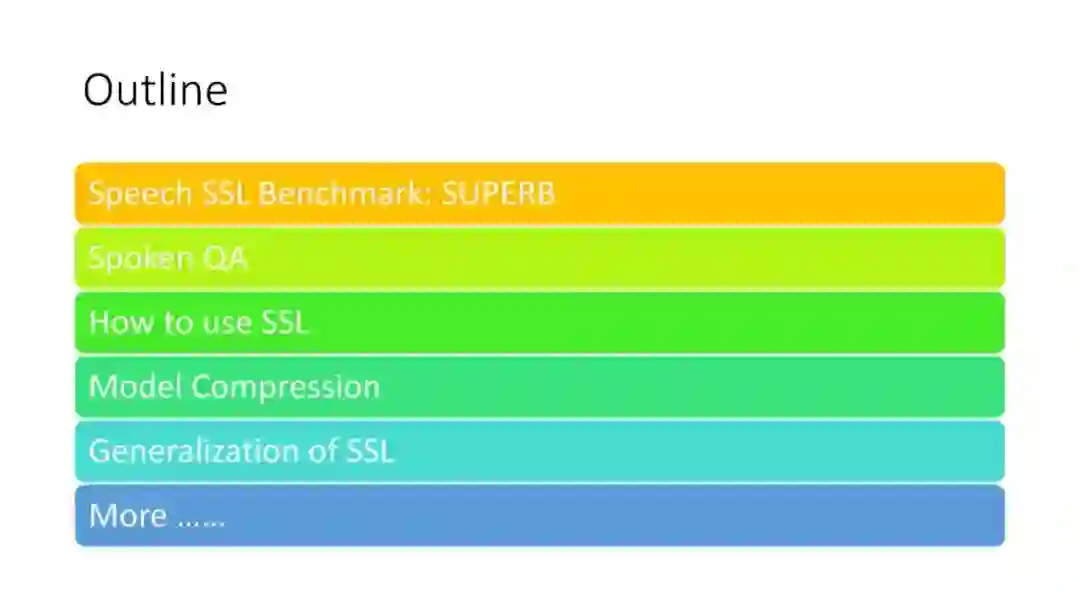 Outline

Speech SSL Benchmark: SUPERB

Spoken QA

How to use SSL

Model Compression

Generalization of SSL

More ……